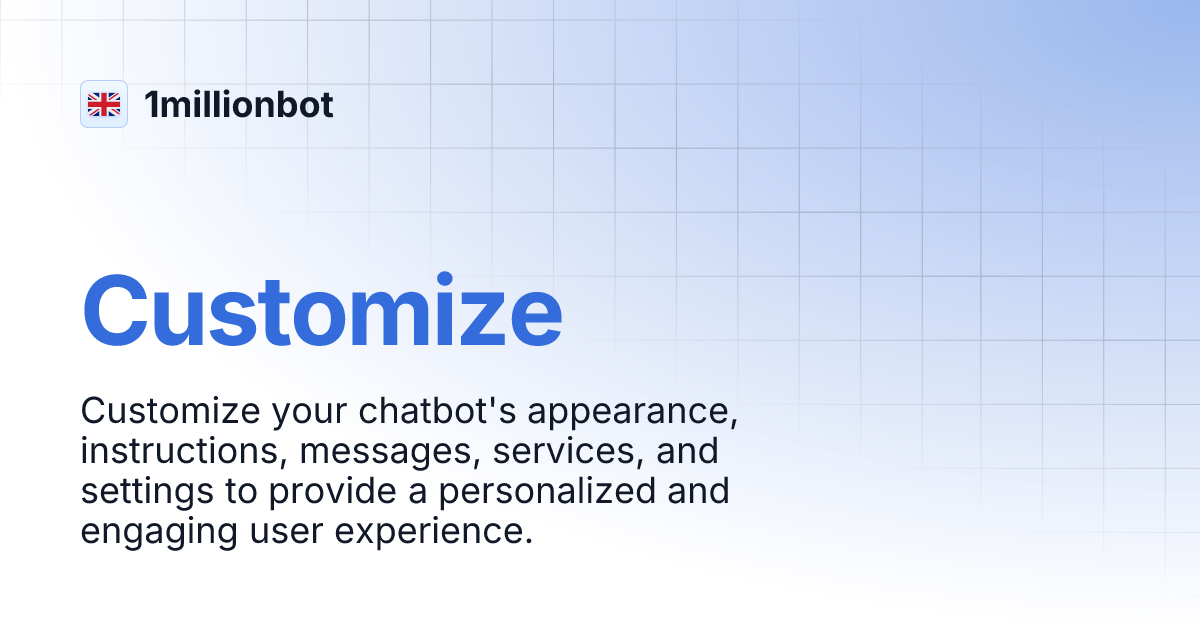 1millionbot

Customize

Customize your chatbot's appearance, instructions, messages, services, and settings to provide a personalized and engaging user experience.